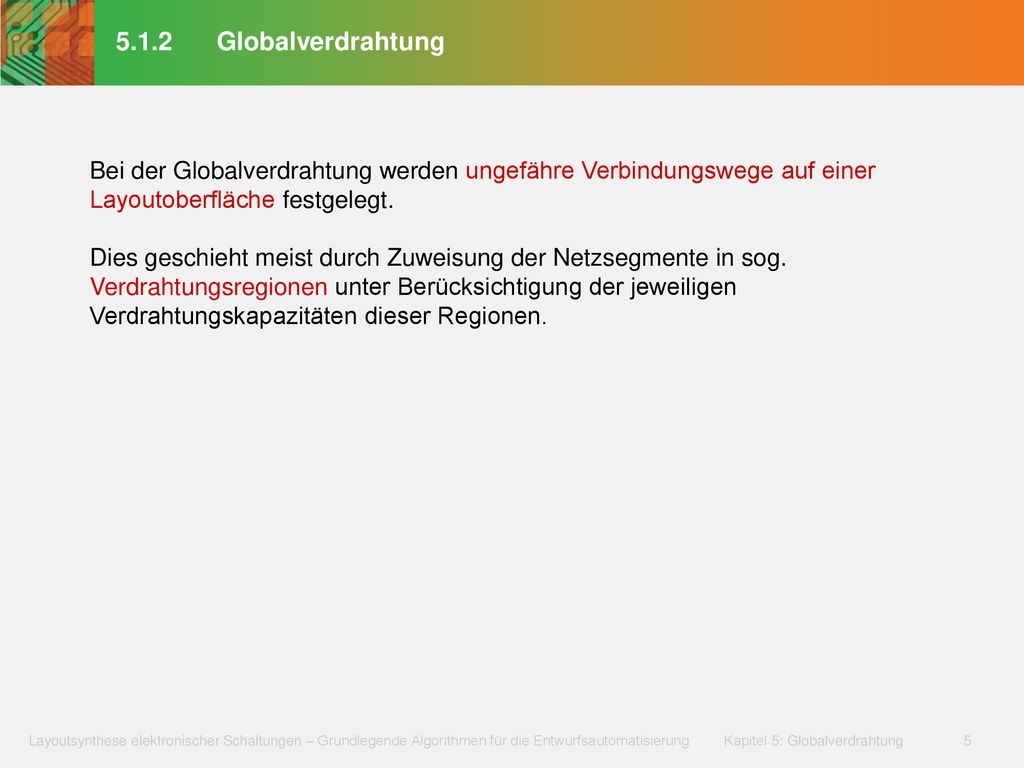 5.1.2 Globalverdrahtung

Bei der Globalverdrahtung werden ungefähre Verbindungswege auf einer Layoutoberfläche festgelegt.

Dies geschieht meist durch Zuweisung der Netzsegmente in sog. Verdrahtungsregionen unter Berücksichtigung der jeweiligen Verdrahtungskapazitäten dieser Regionen.

Layoutsynthese elektronischer Schaltungen – Grundlegende Algorithmen für die Entwurfsautomatisierung Kapitel 5: Globalverdrahtung 5